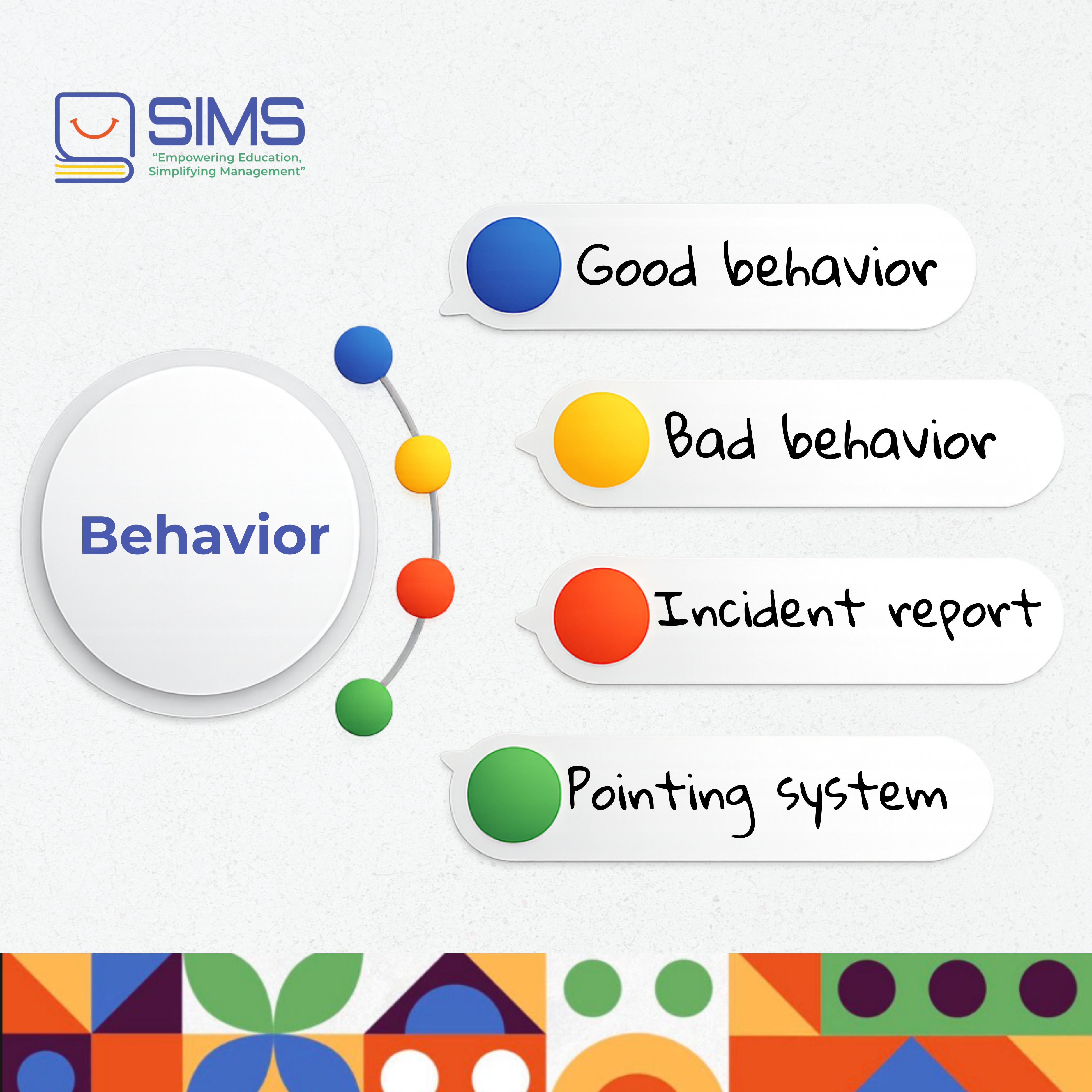 SIMS
“Empowering Education, Simplifying Management”

Behavior

Good behavior

Bad behavior

Incident report

Pointing system